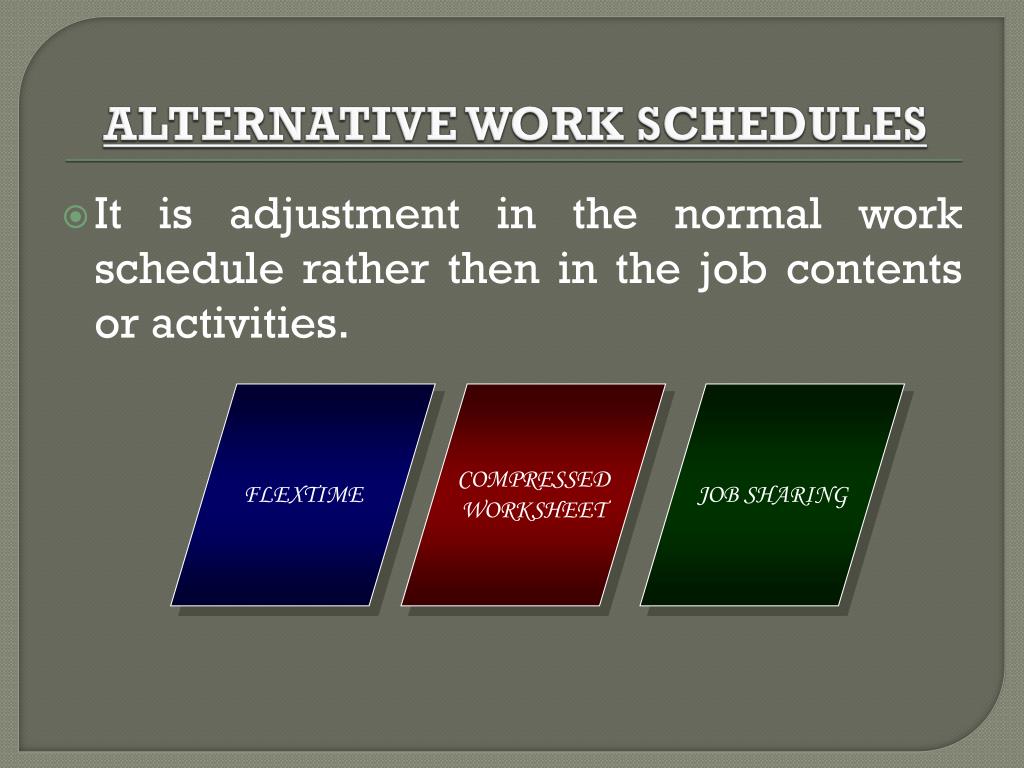 ALTERNATIVE WORK SCHEDULES

It is adjustment in the normal work schedule rather then in the job contents or activities.

FLEXTIME

COMPRESSED WORKSHEET

JOB SHARING